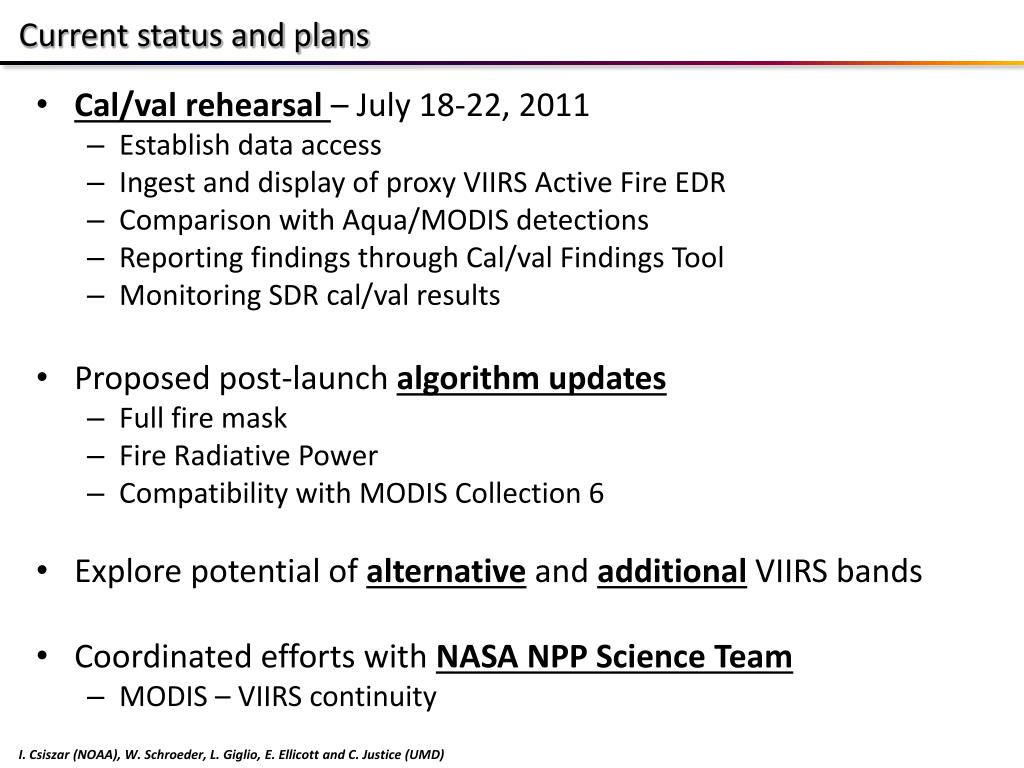 Current status and plans

• Cal/val rehearsal – July 18-22, 2011
  – Establish data access
  – Ingest and display of proxy VIIRS Active Fire EDR
  – Comparison with Aqua/MODIS detections
  – Reporting findings through Cal/val Findings Tool
  – Monitoring SDR cal/val results

• Proposed post-launch algorithm updates
  – Full fire mask
  – Fire Radiative Power
  – Compatibility with MODIS Collection 6

• Explore potential of alternative and additional VIIRS bands

• Coordinated efforts with NASA NPP Science Team
  – MODIS – VIIRS continuity

I. Csiszar (NOAA), W. Schroeder, L. Giglio, E. Ellicott and C. Justice (UMD)